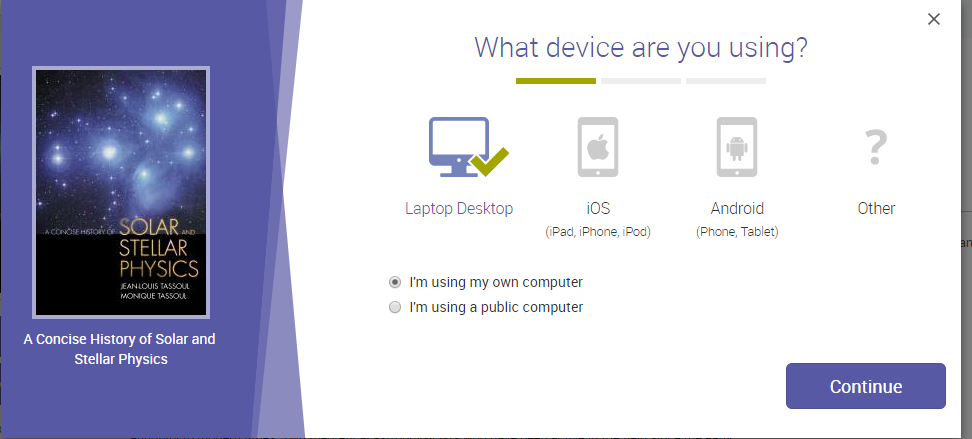 A CONCISE HISTORY OF SOLAR AND STELLAR PHYSICS
JEAN-LOUIS TASSOUL
MONIQUE TASSOUL

A Concise History of Solar and Stellar Physics

×

What device are you using?

Laptop Desktop

iOS
(iPad, iPhone, iPod)

Android
(Phone, Tablet)

?
Other

I'm using my own computer

I'm using a public computer

Continue